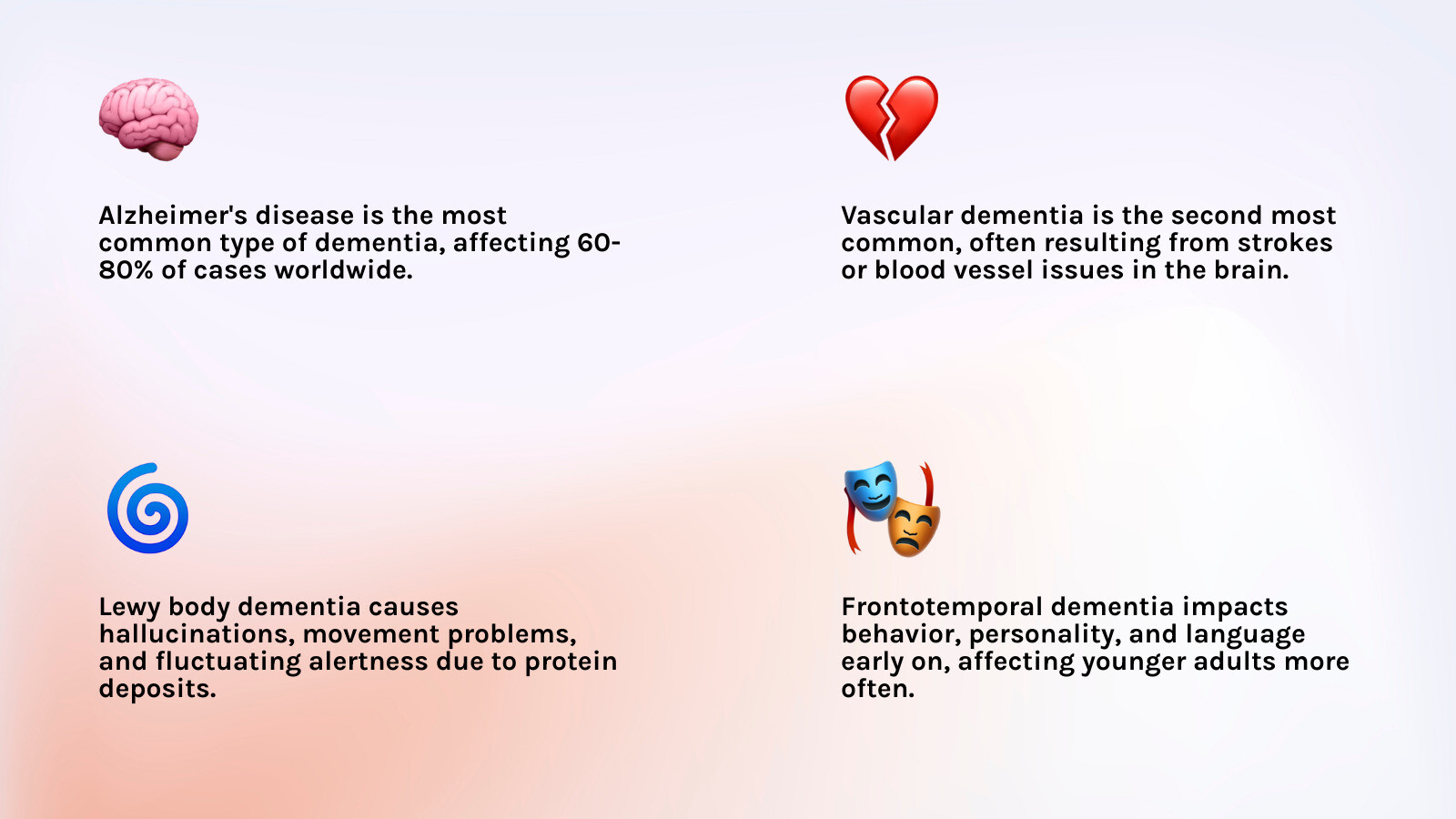 Alzheimer's disease is the most common type of dementia, affecting 60-80% of cases worldwide.

Vascular dementia is the second most common, often resulting from strokes or blood vessel issues in the brain.

Lewy body dementia causes hallucinations, movement problems, and fluctuating alertness due to protein deposits.

Frontotemporal dementia impacts behavior, personality, and language early on, affecting younger adults more often.